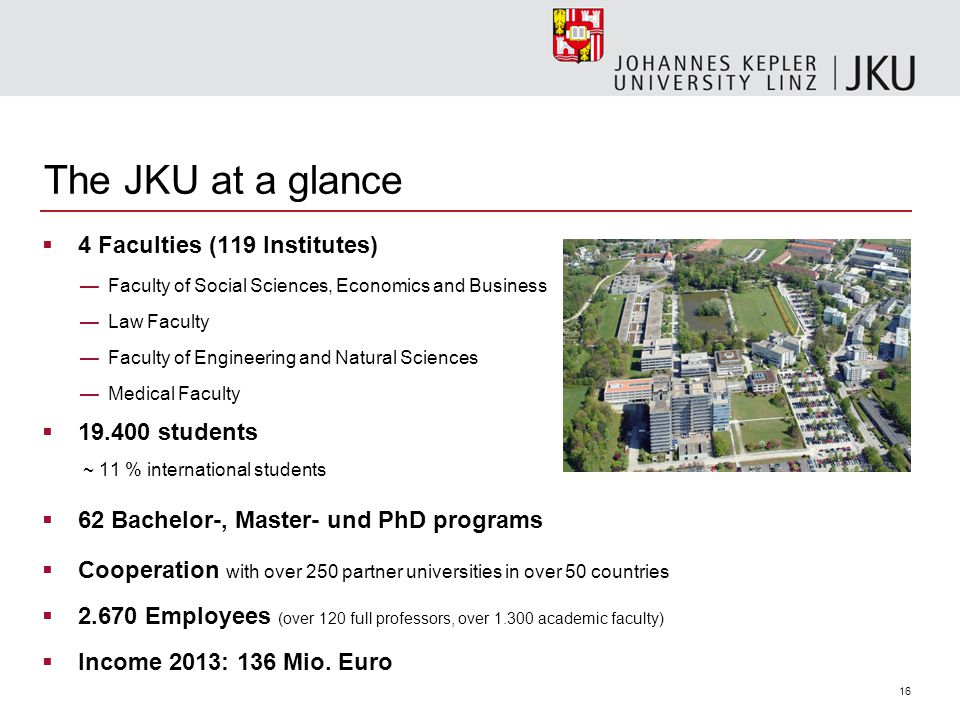 JOHANNES KEPLER UNIVERSITY LINZ | JKU

The JKU at a glance

▪ 4 Faculties (119 Institutes)

— Faculty of Social Sciences, Economics and Business

— Law Faculty

— Faculty of Engineering and Natural Sciences

— Medical Faculty

▪ 19.400 students

~ 11 % international students

▪ 62 Bachelor-, Master- und PhD programs

▪ Cooperation with over 250 partner universities in over 50 countries

▪ 2.670 Employees (over 120 full professors, over 1.300 academic faculty)

▪ Income 2013: 136 Mio. Euro

16